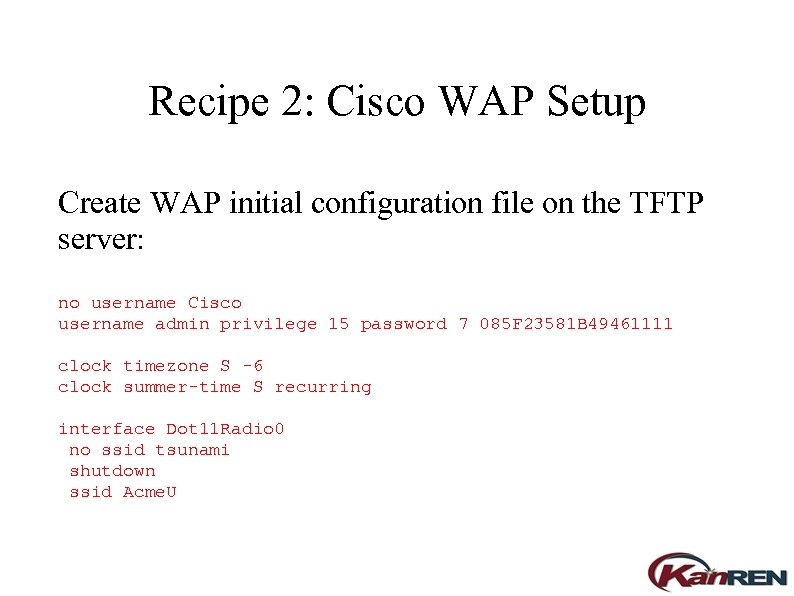 Recipe 2: Cisco WAP Setup

Create WAP initial configuration file on the TFTP server:

no username Cisco
username admin privilege 15 password 7 085F23581B49461111

clock timezone S -6
clock summer-time S recurring

interface Dot11Radio0
 no ssid tsunami
 shutdown
 ssid AcmeU

KanREN